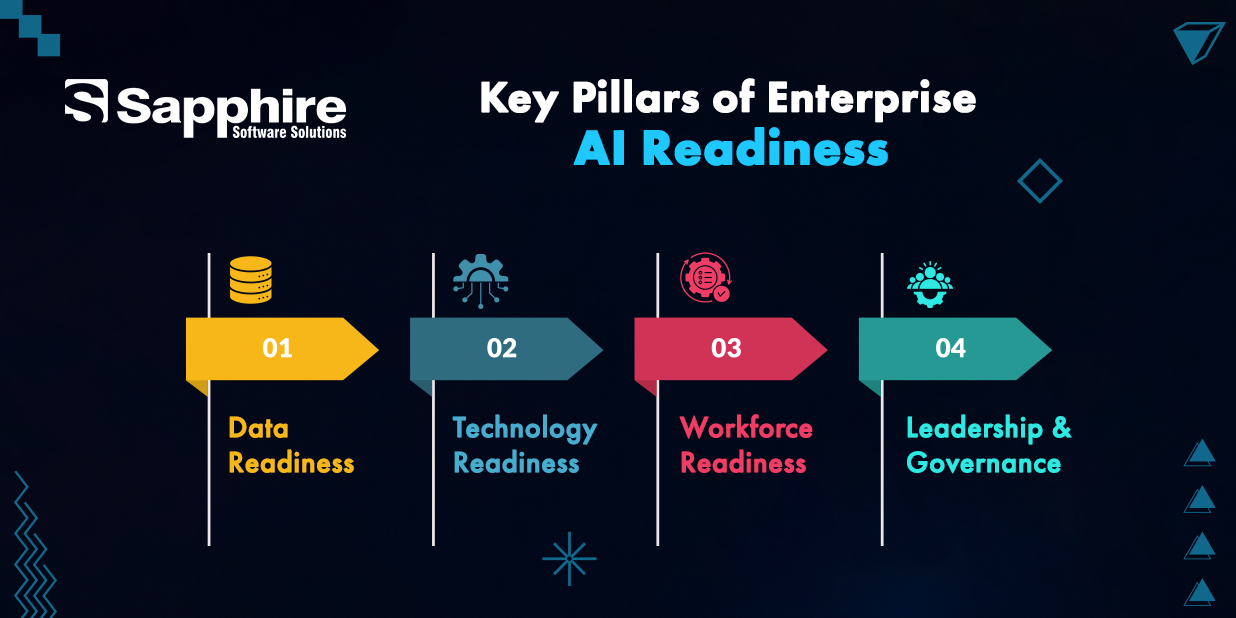 Sapphire
Software Solutions

Key Pillars of Enterprise
AI Readiness

01
Data Readiness

02
Technology Readiness

03
Workforce Readiness

04
Leadership & Governance